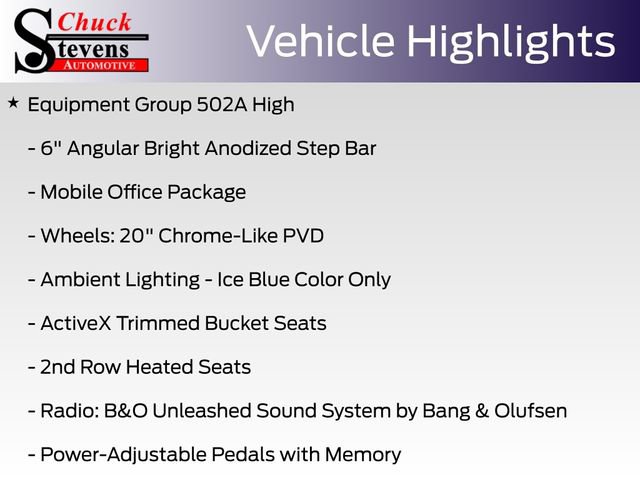 Chuck
Stevens
AUTOMOTIVE

Vehicle Highlights

★ Equipment Group 502A High

- 6" Angular Bright Anodized Step Bar

- Mobile Office Package

- Wheels: 20" Chrome-Like PVD

- Ambient Lighting - Ice Blue Color Only

- ActiveX Trimmed Bucket Seats

- 2nd Row Heated Seats

- Radio: B&O Unleashed Sound System by Bang & Olufsen

- Power-Adjustable Pedals with Memory